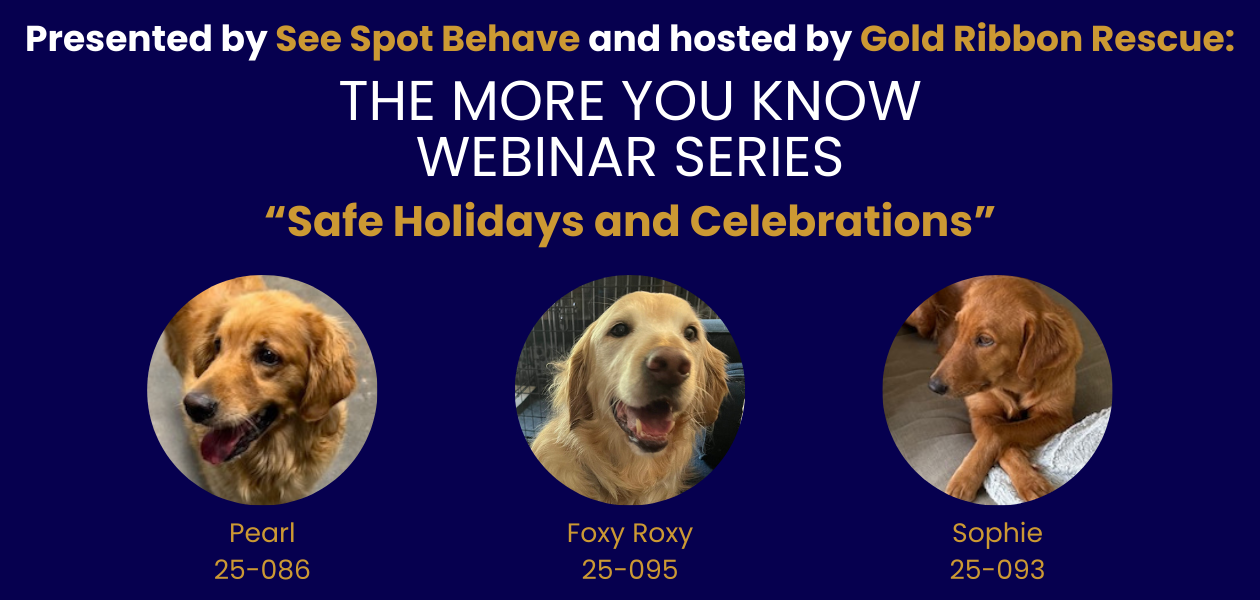 Presented by See Spot Behave and hosted by Gold Ribbon Rescue:

THE MORE YOU KNOW
WEBINAR SERIES

“Safe Holidays and Celebrations”

Pearl
25-086

Foxy Roxy
25-095

Sophie
25-093